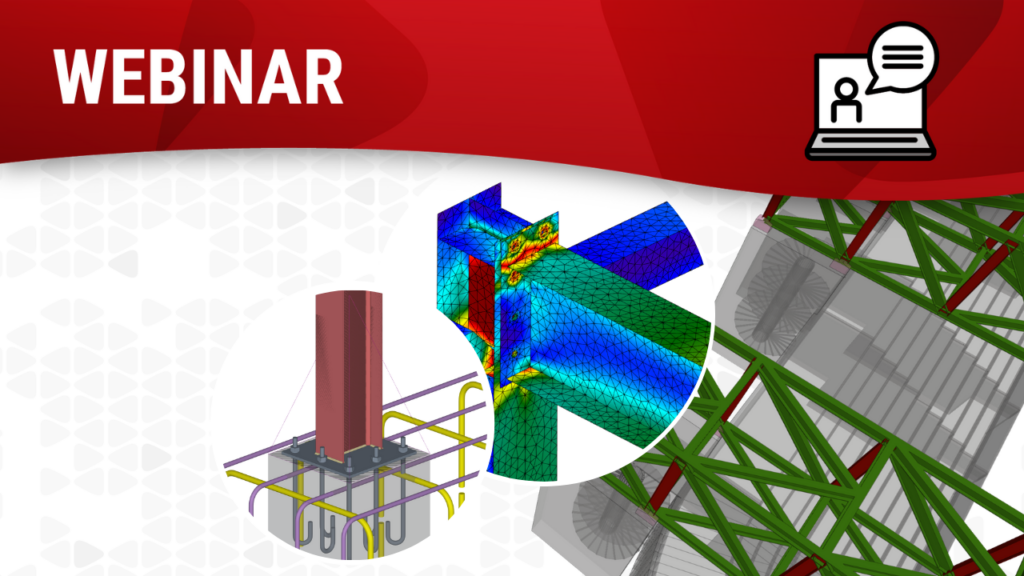 WEBINAR